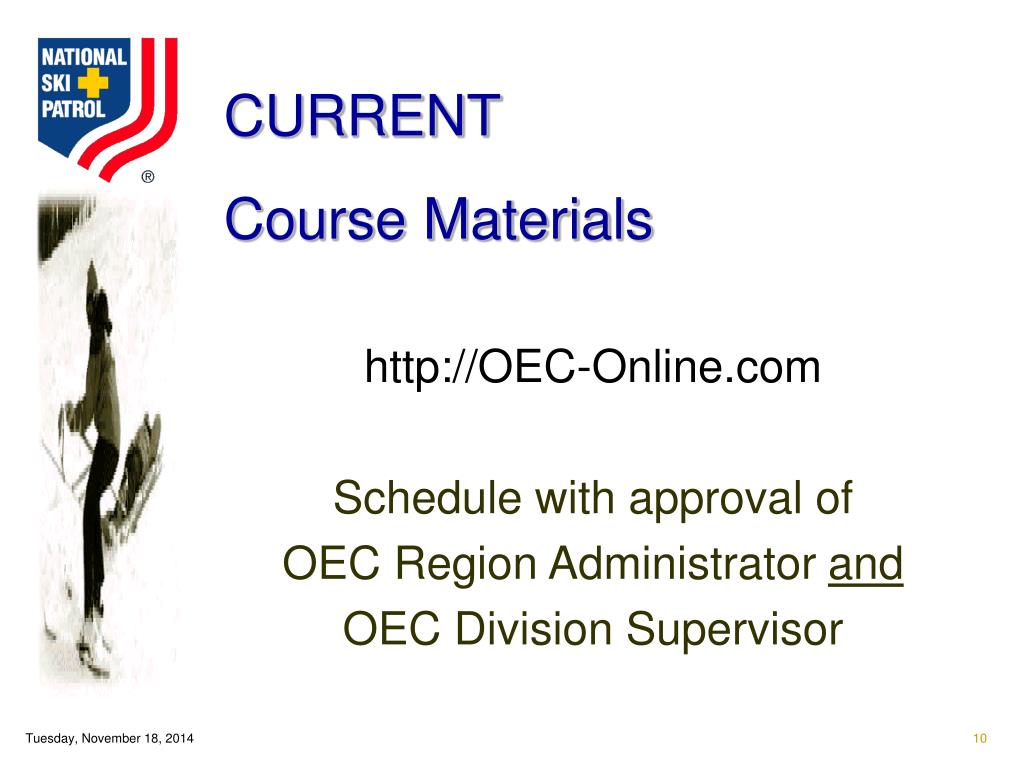 NATIONAL SKI PATROL ®

CURRENT

Course Materials

http://OEC-Online.com

Schedule with approval of
OEC Region Administrator and
OEC Division Supervisor

Tuesday, November 18, 2014

10